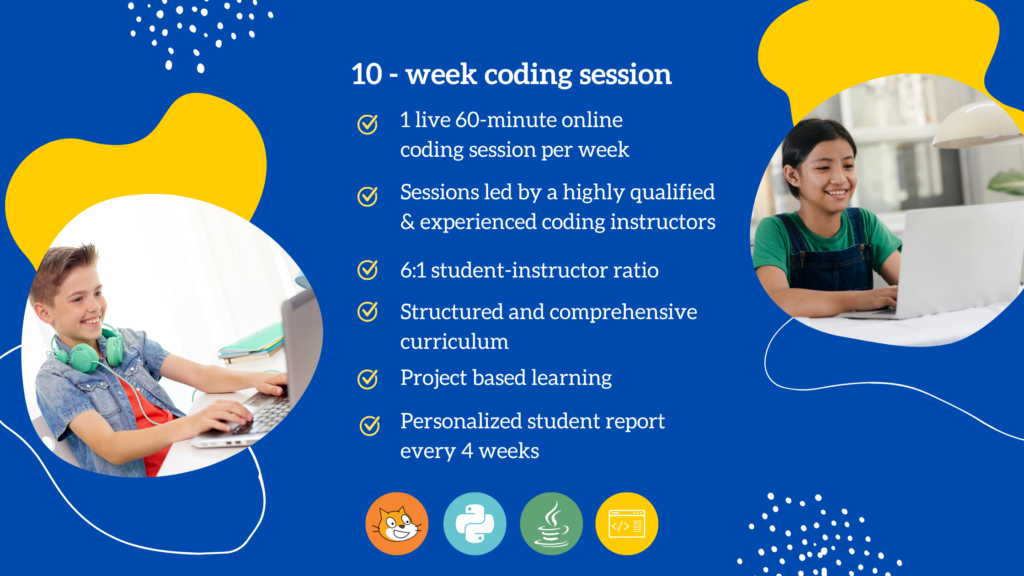 10 - week coding session

1 live 60-minute online coding session per week

Sessions led by a highly qualified & experienced coding instructors

6:1 student-instructor ratio

Structured and comprehensive curriculum

Project based learning

Personalized student report every 4 weeks

</>